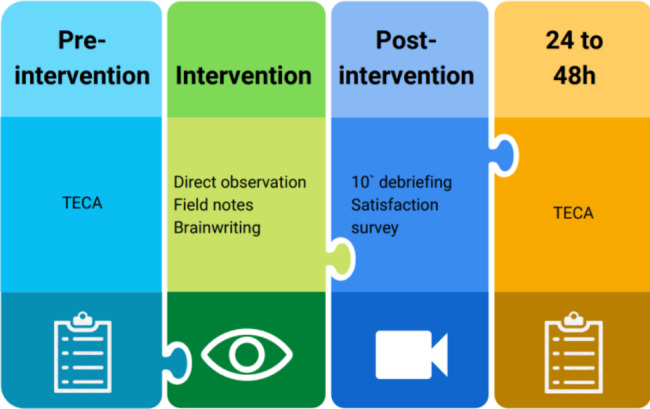 Pre-intervention

TECA

Intervention

Direct observation
Field notes
Brainwriting

Post-intervention

10` debriefing
Satisfaction survey

24 to 48h

TECA